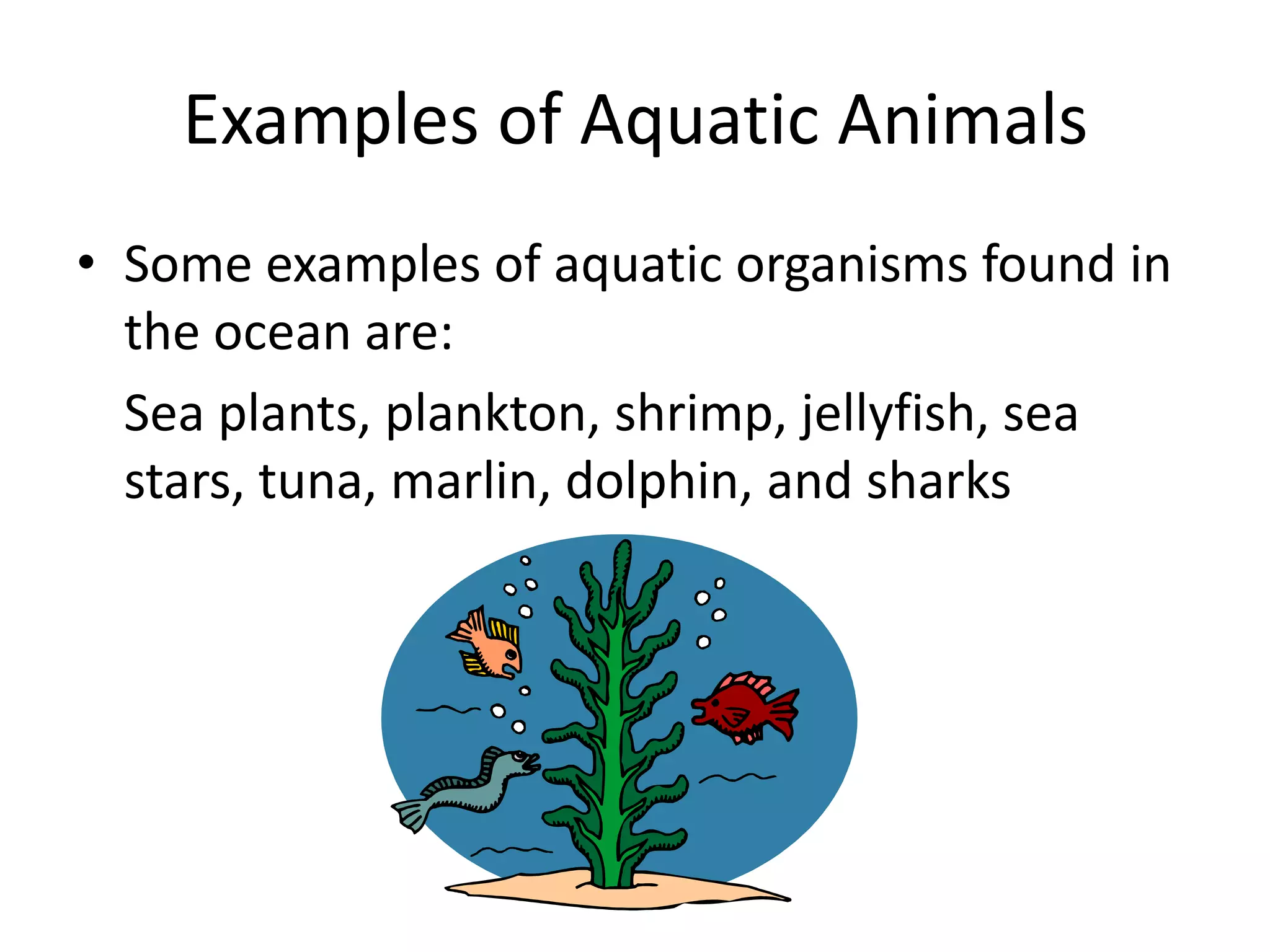 Examples of Aquatic Animals

• Some examples of aquatic organisms found in the ocean are:

Sea plants, plankton, shrimp, jellyfish, sea stars, tuna, marlin, dolphin, and sharks